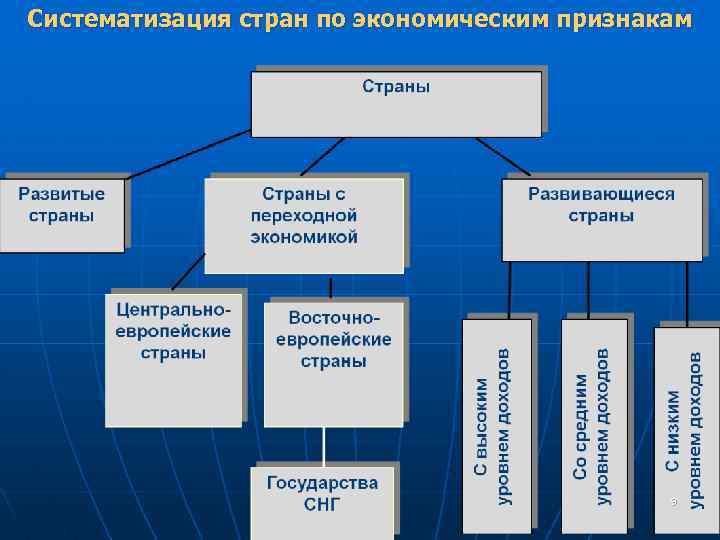 Систематизация стран по экономическим признакам

Страны

Развитые страны

Страны с переходной экономикой

Развивающиеся страны

Центрально-европейские страны

Восточно-европейские страны

Государства СНГ

С высоким уровнем доходов

Со средним уровнем доходов

С низким уровнем доходов

9